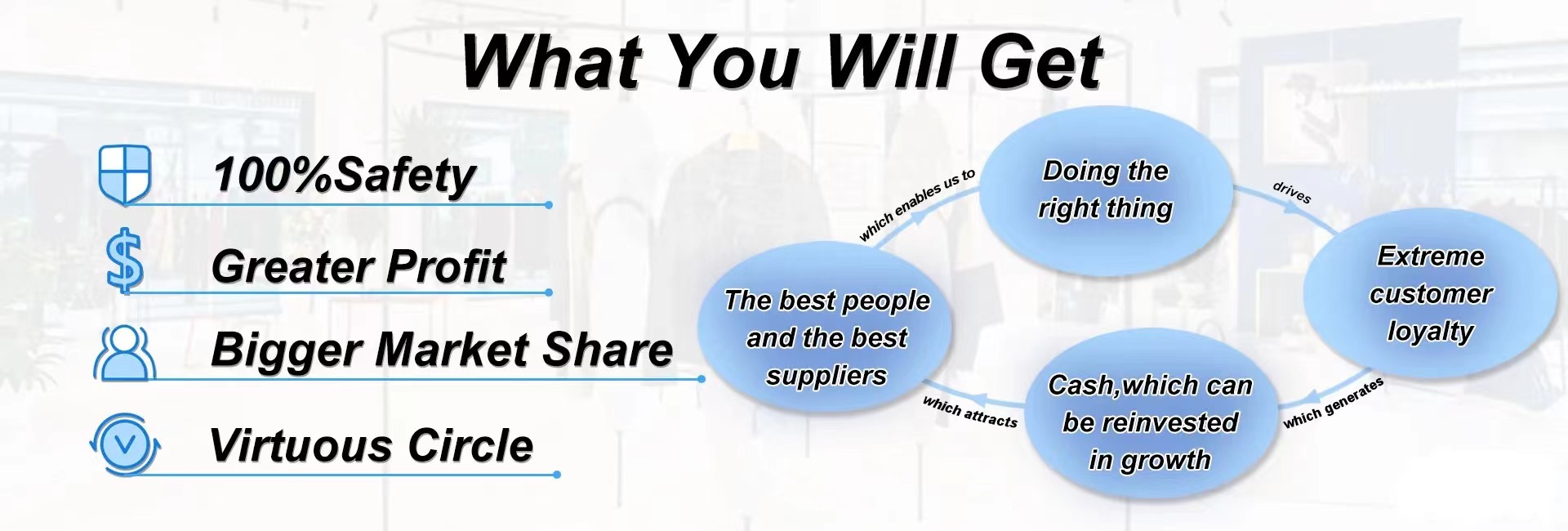 What You Will Get

100%Safety

Greater Profit

Bigger Market Share

Virtuous Circle

Doing the right thing

drives

Extreme customer loyalty

which generates

Cash,which can be reinvested in growth

which attracts

The best people and the best suppliers

which enables us to